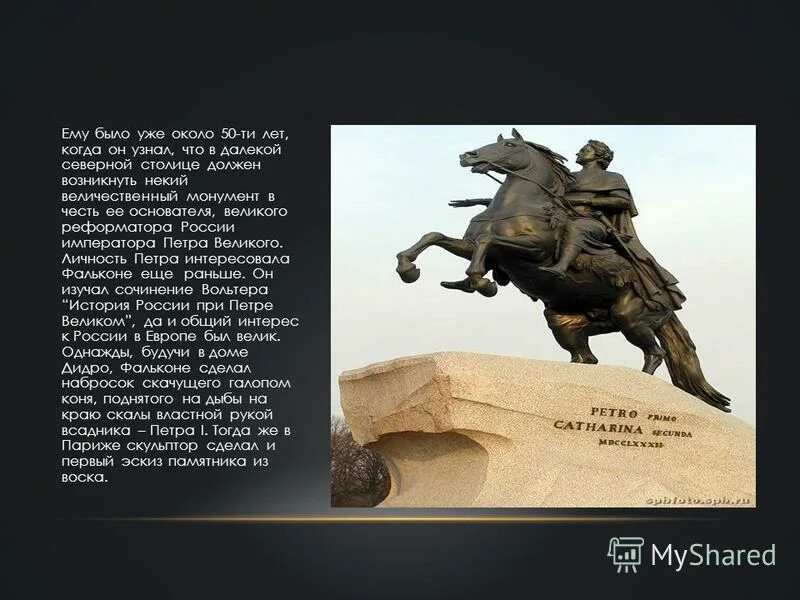 Ему было уже около 50-ти лет, когда он узнал, что в далекой северной столице должен возникнуть некий величественный монумент в честь ее основателя, великого реформатора России императора Петра Великого. Личность Петра интересовала Фальконе еще раньше. Он изучал сочинение Вольтера "История России при Петре Великом", да и общий интерес к России в Европе был велик. Однажды, будучи в доме Дидро, Фальконе сделал набросок скачущего галопом коня, поднятого на дыбы на краю скалы властной рукой всадника – Петра I. Тогда же в Париже скульптор сделал и первый эскиз памятника из воска.

PETRO PRIMO
CATHARINA SECUNDA
MDCCLXXXII

spbfoto.spb.ru

MyShared